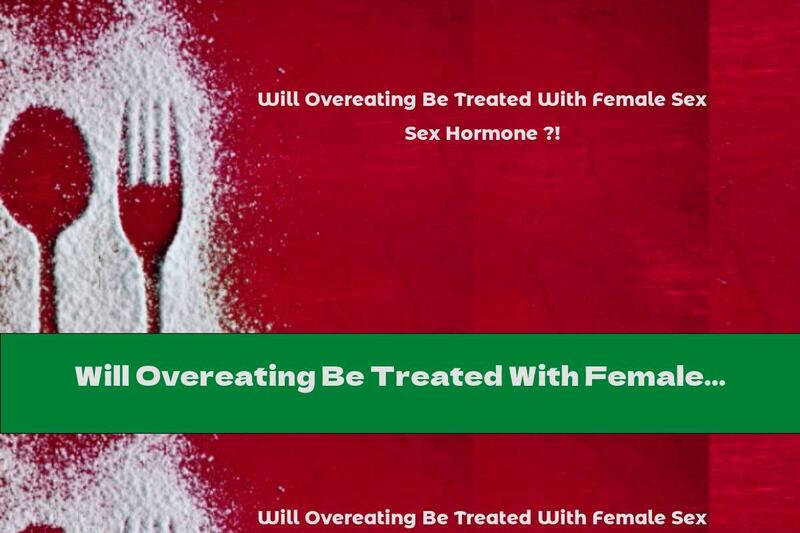 Will Overeating Be Treated With Female Sex Sex Hormone ?!

Will Overeating Be Treated With Female...

Will Overeating Be Treated With Female Sex